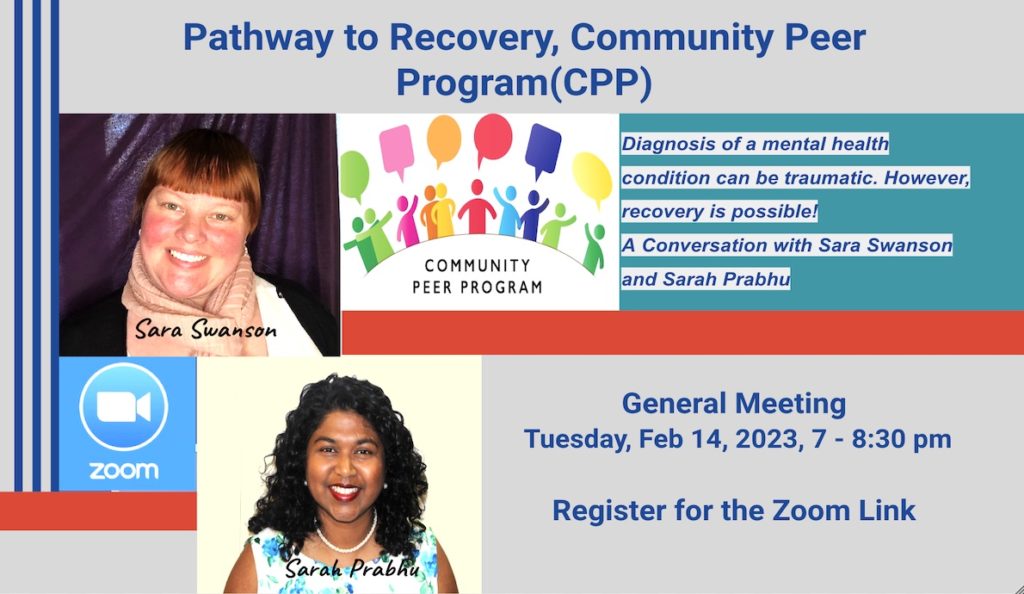 Pathway to Recovery, Community Peer Program(CPP)

Sara Swanson

COMMUNITY PEER PROGRAM

Diagnosis of a mental health condition can be traumatic. However, recovery is possible!
A Conversation with Sara Swanson and Sarah Prabhu

zoom

Sarah Prabhu

General Meeting
Tuesday, Feb 14, 2023, 7 - 8:30 pm

Register for the Zoom Link